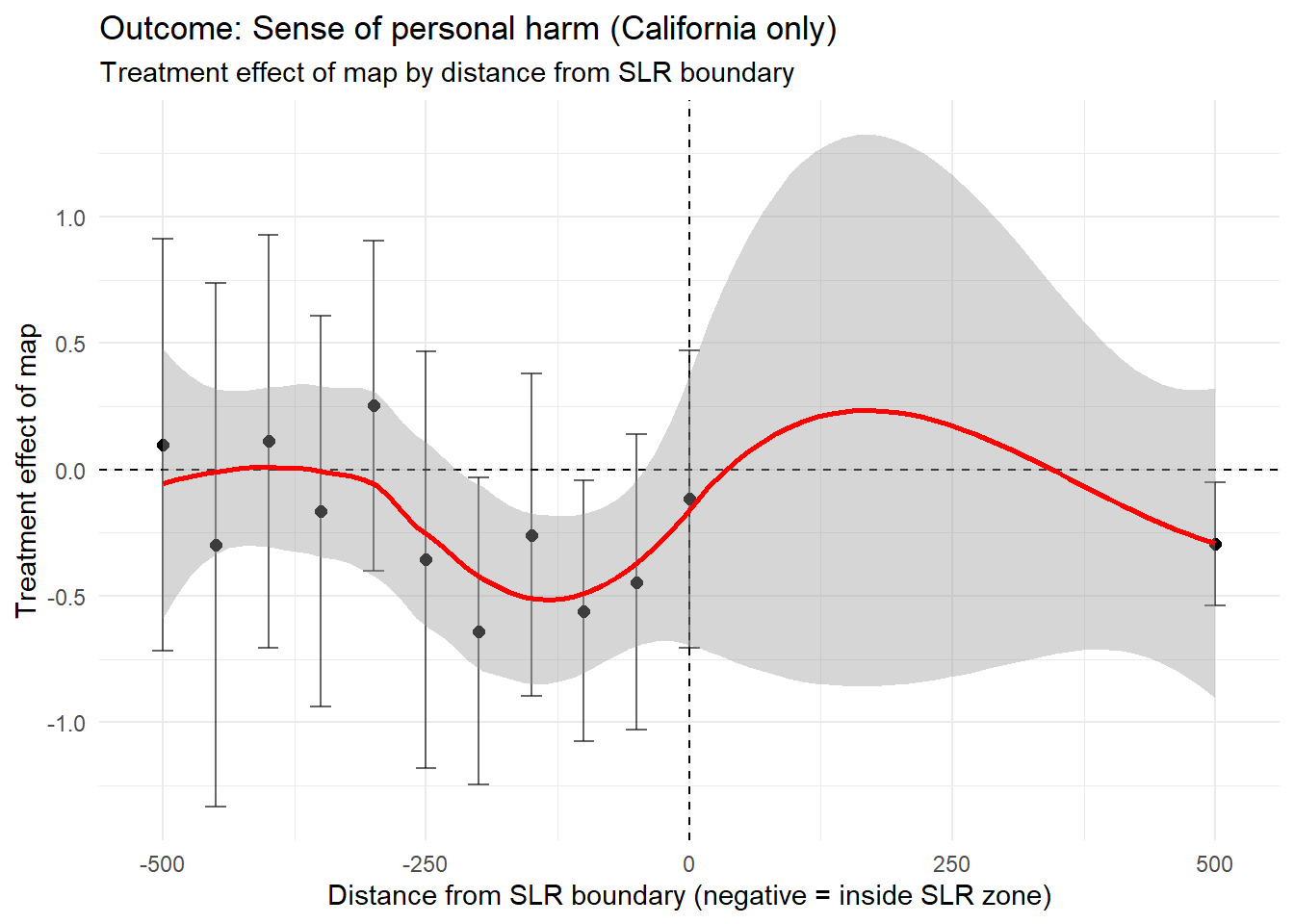 Outcome: Sense of personal harm (California only)
Treatment effect of map by distance from SLR boundary

Treatment effect of map

1.0
0.5
0.0
-0.5
-1.0

-500
-250
0
250
500

Distance from SLR boundary (negative = inside SLR zone)